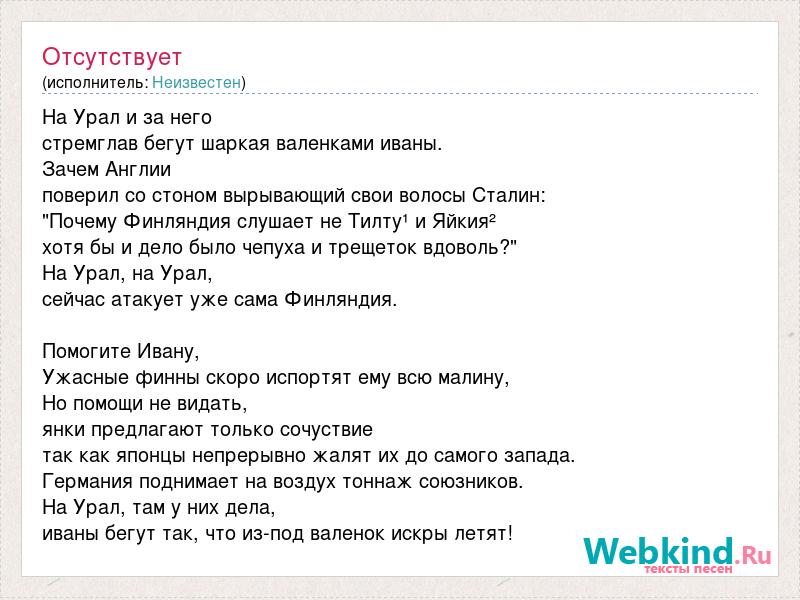 Отсутствует
(исполнитель: Неизвестен)

На Урал и за него
стремглав бегут шаркая валенками иваны.
Зачем Англии
поверил со стоном вырывающий свои волосы Сталин:
"Почему Финляндия слушает не Тилту¹ и Яйкия²
хотя бы и дело было чепуха и трещеток вдоволь?"
На Урал, на Урал,
сейчас атакует уже сама Финляндия.

Помогите Ивану,
Ужасные финны скоро испортят ему всю малину,
Но помощи не видать,
янки предлагают только сочуствие
так как японцы непрерывно жалят их до самого запада.
Германия поднимает на воздух тоннаж союзников.
На Урал, там у них дела,
иваны бегут так, что из-под валенок искры летят!

Webkind.Ru
тексты песен